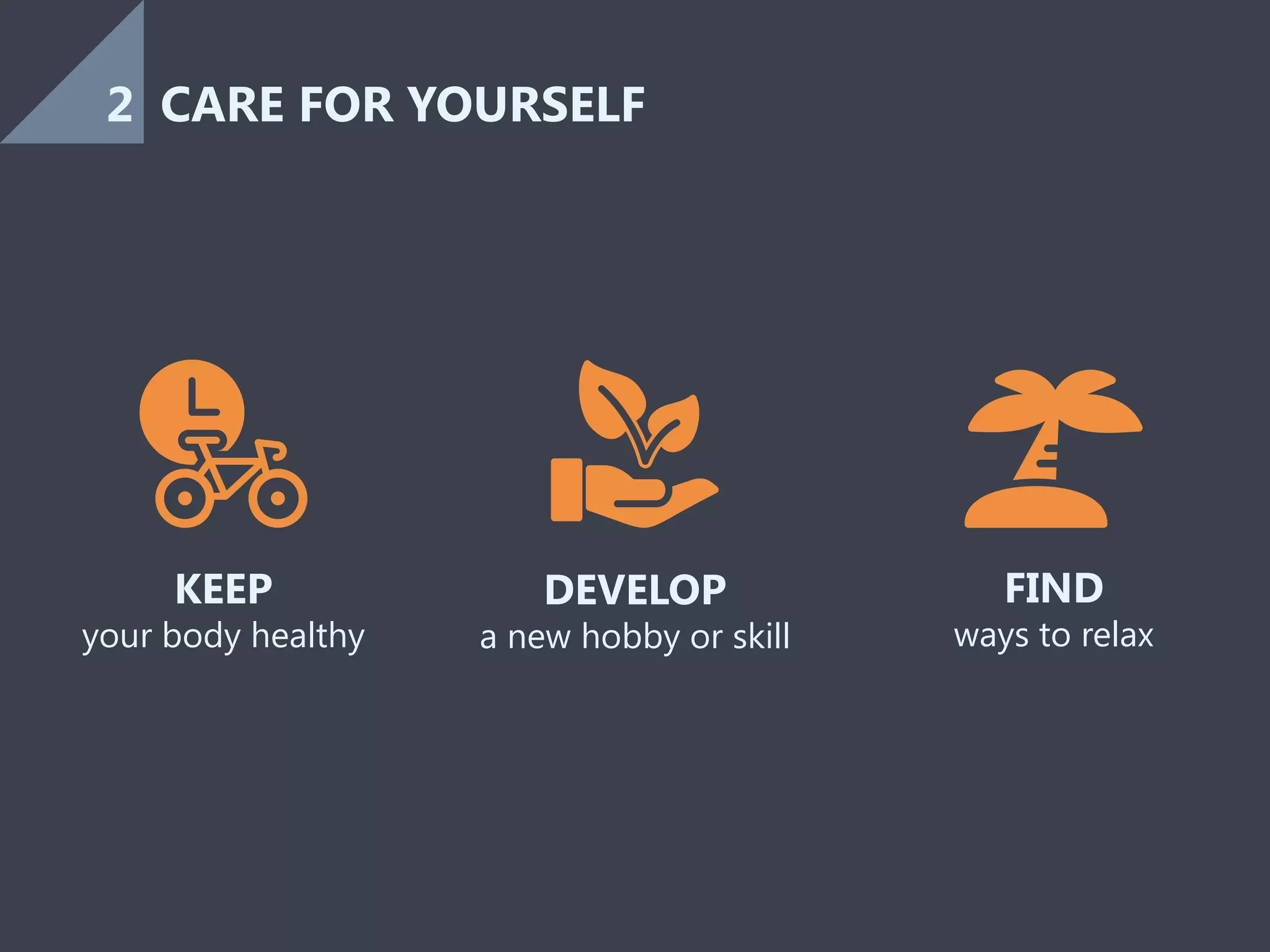 2 CARE FOR YOURSELF

KEEP
your body healthy

DEVELOP
a new hobby or skill

FIND
ways to relax